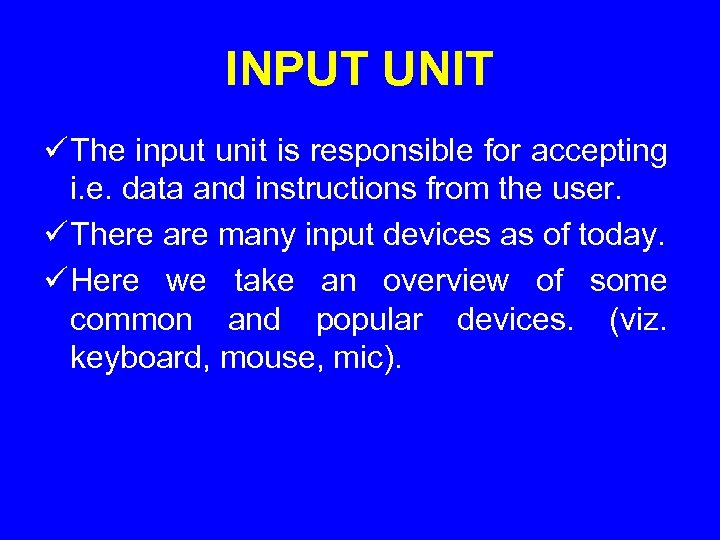 INPUT UNIT

✓The input unit is responsible for accepting i.e. data and instructions from the user.

✓There are many input devices as of today.

✓Here we take an overview of some common and popular devices. (viz. keyboard, mouse, mic).